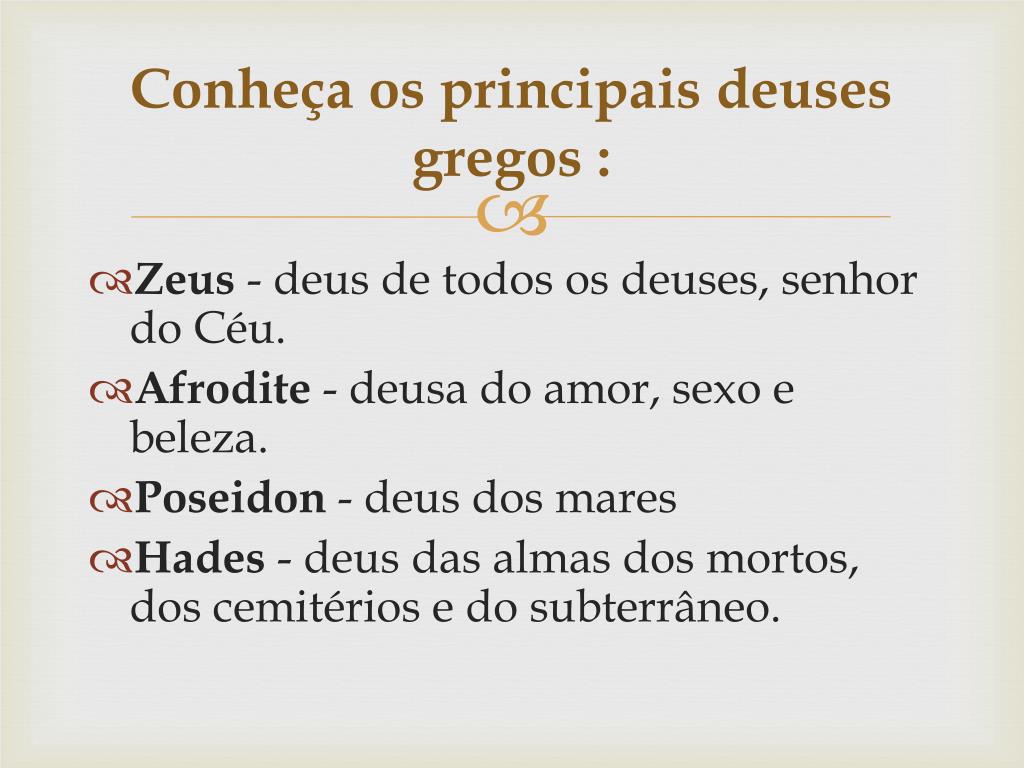 Conheça os principais deuses gregos :

Zeus - deus de todos os deuses, senhor do Céu.

Afrodite - deusa do amor, sexo e beleza.

Poseidon - deus dos mares

Hades - deus das almas dos mortos, dos cemitérios e do subterrâneo.